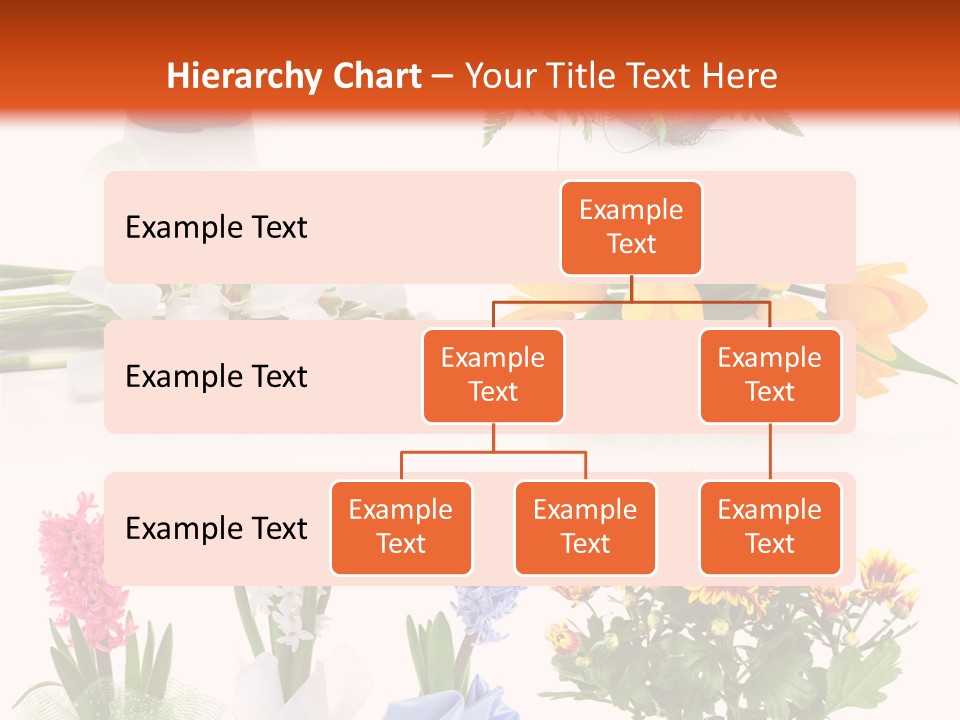 Hierarchy Chart – Your Title Text Here

Example Text

Example Text

Example Text

Example Text

Example Text

Example Text

Example Text

Example Text

Example Text